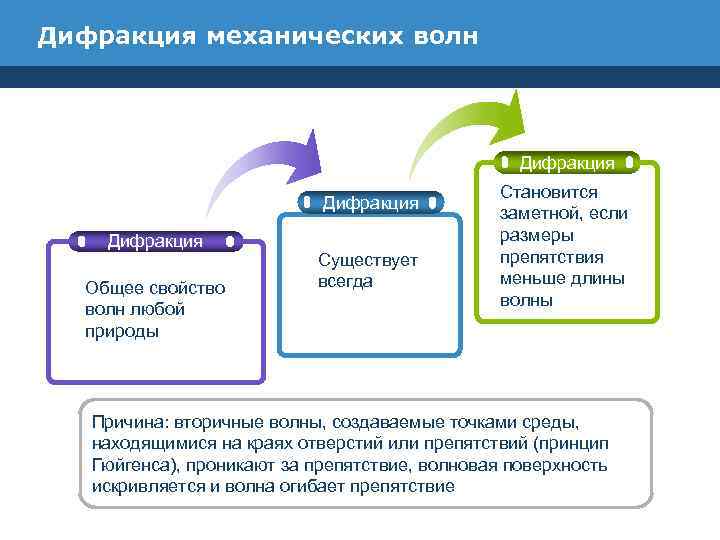 Дифракция механических волн

Дифракция

Общее свойство волн любой природы

Дифракция

Существует всегда

Дифракция

Становится заметной, если размеры препятствия меньше длины волны

Причина: вторичные волны, создаваемые точками среды, находящимися на краях отверстий или препятствий (принцип Гюйгенса), проникают за препятствие, волновая поверхность искривляется и волна огибает препятствие